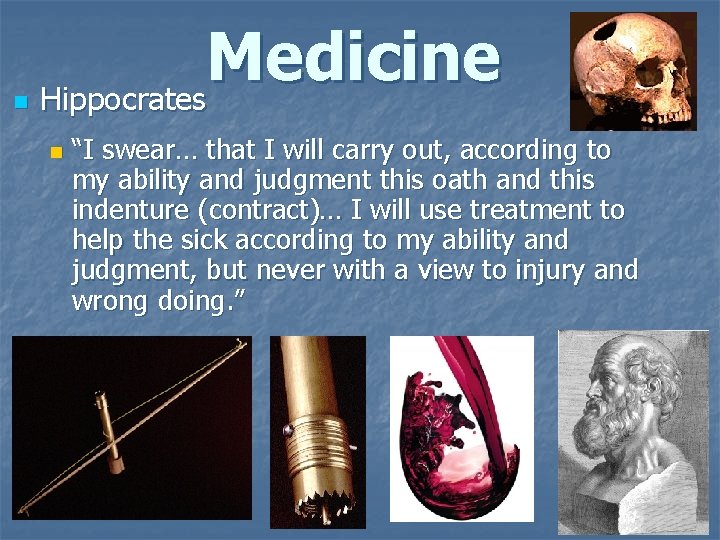 Medicine

Hippocrates

“I swear… that I will carry out, according to my ability and judgment this oath and this indenture (contract)… I will use treatment to help the sick according to my ability and judgment, but never with a view to injury and wrong doing.”